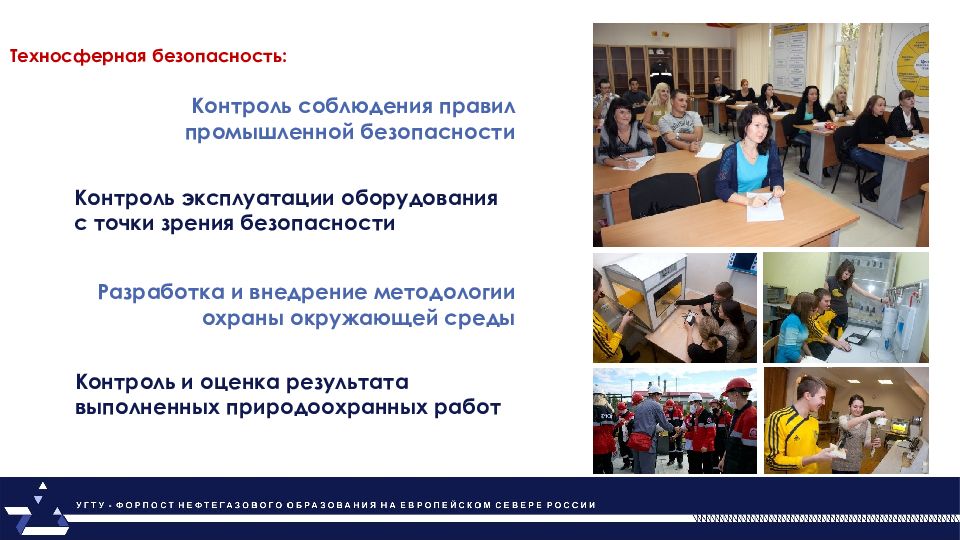 Техносферная безопасность:

Контроль соблюдения правил промышленной безопасности

Контроль эксплуатации оборудования с точки зрения безопасности

Разработка и внедрение методологии охраны окружающей среды

Контроль и оценка результата выполненных природоохранных работ

УГТУ - ФОРПОСТ НЕФТЕГАЗОВОГО ОБРАЗОВАНИЯ НА ЕВРОПЕЙСКОМ СЕВЕРЕ РОССИИ